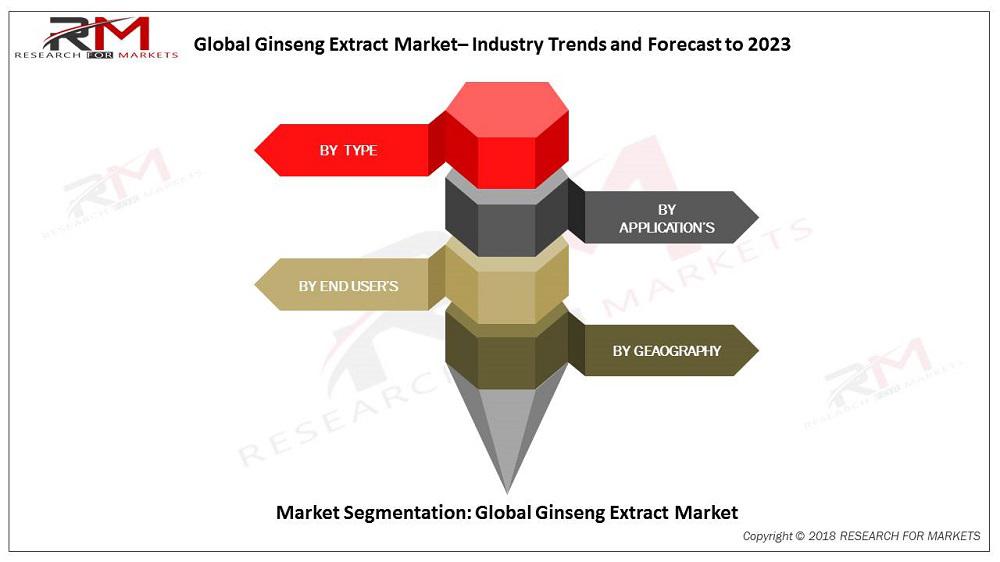 RM
RESEARCH FOR MARKETS

Global Ginseng Extract Market– Industry Trends and Forecast to 2023

BY TYPE

BY APPLICATION'S

BY END USER'S

BY GEAOGRAPHY

RM RESEARCH FOR MARKETS

RM RESEARCH FOR MARKETS

RESEARCH FOR MARKETS

Market Segmentation: Global Ginseng Extract Market

Copyright © 2018 RESEARCH FOR MARKETS